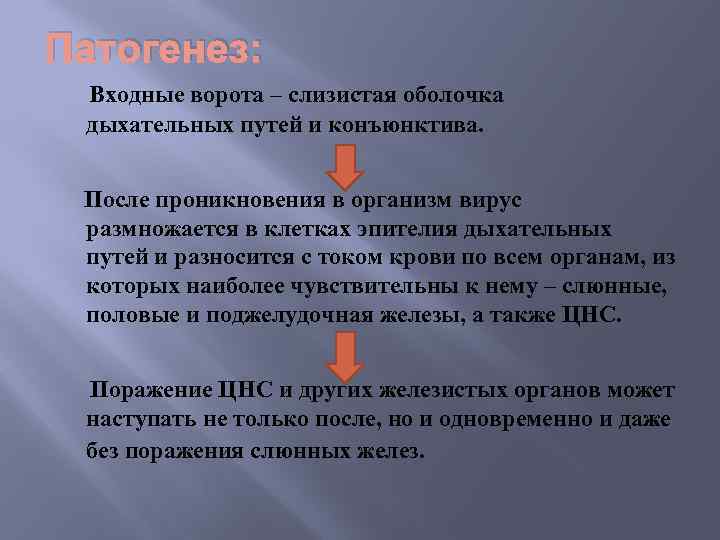 Патогенез:

Входные ворота – слизистая оболочка дыхательных путей и конъюнктива.

После проникновения в организм вирус размножается в клетках эпителия дыхательных путей и разносится с током крови по всем органам, из которых наиболее чувствительны к нему – слюнные, половые и поджелудочная железы, а также ЦНС.

Поражение ЦНС и других железистых органов может наступать не только после, но и одновременно и даже без поражения слюнных желез.